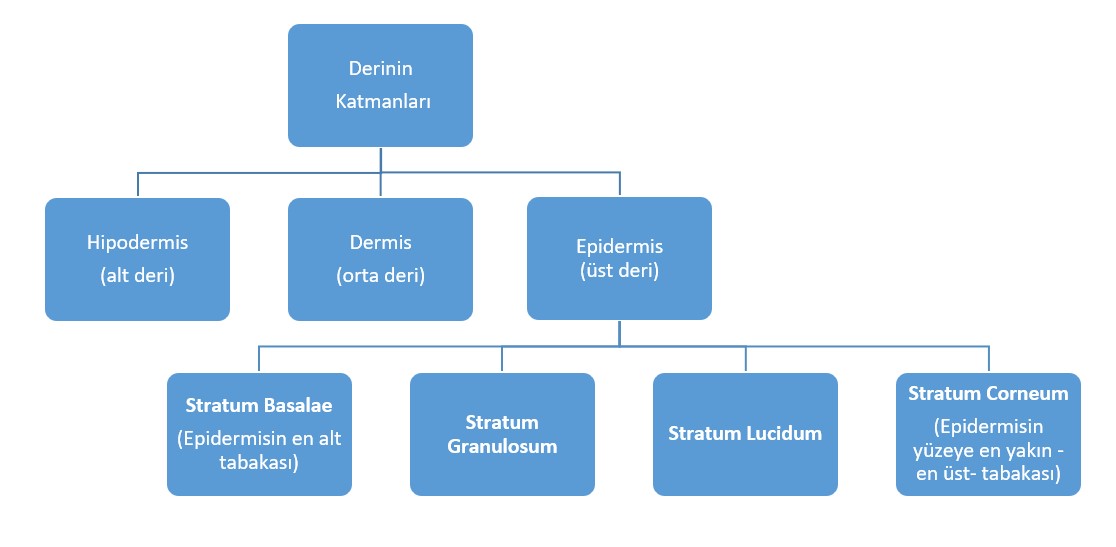 Derinin Katmanları

Hipodermis
(alt deri)

Dermis
(orta deri)

Epidermis
(üst deri)

Stratum Basalae
(Epidermisin en alt tabakası)

Stratum Granulosum

Stratum Lucidum

Stratum Corneum
(Epidermisin yüzeye en yakın - en üst- tabakası)